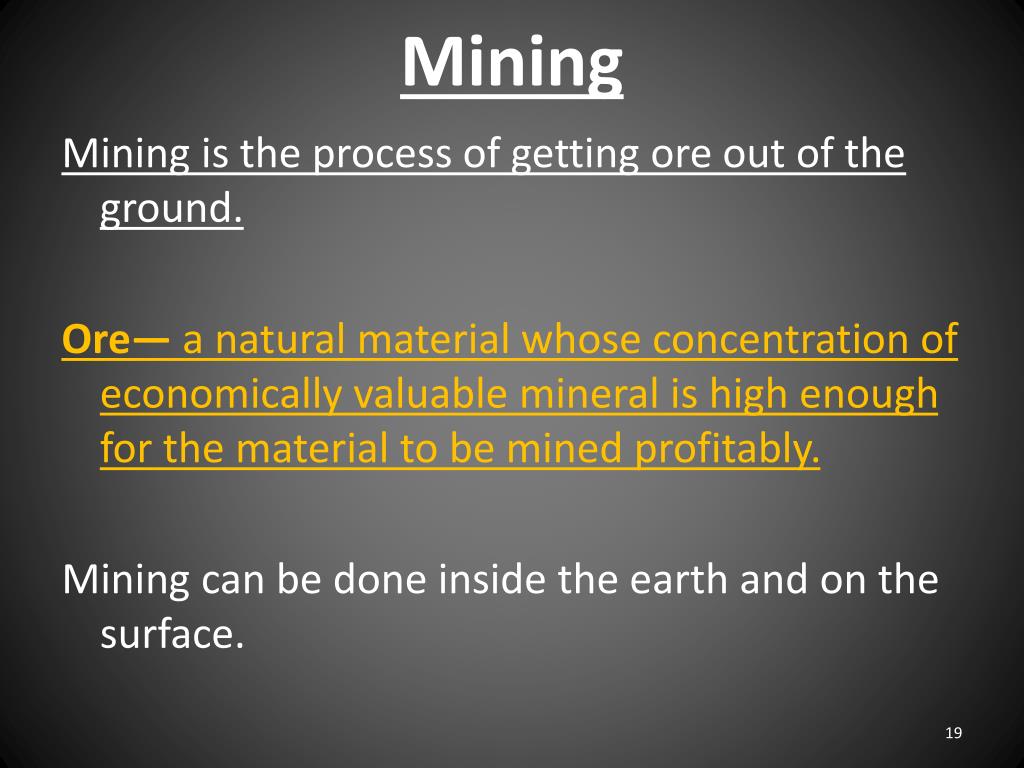 Mining

Mining is the process of getting ore out of the ground.

Ore— a natural material whose concentration of economically valuable mineral is high enough for the material to be mined profitably.

Mining can be done inside the earth and on the surface.

19